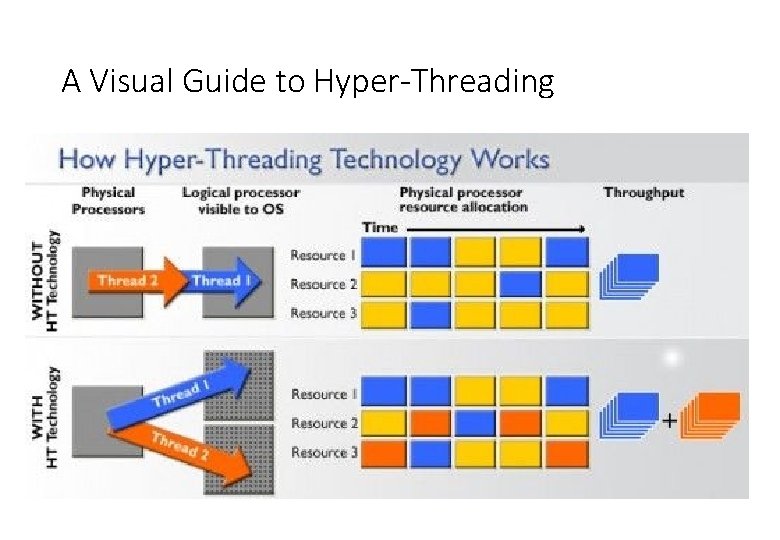 A Visual Guide to Hyper-Threading

How Hyper-Threading Technology Works

Physical Processors

Logical processor visible to OS

Physical processor resource allocation

Throughput

Time

WITHOUT HT Technology

Thread 2

Thread 1

Resource 1

Resource 2

Resource 3

WITH HT Technology

Thread 1

Thread 2

Resource 1

Resource 2

Resource 3

+